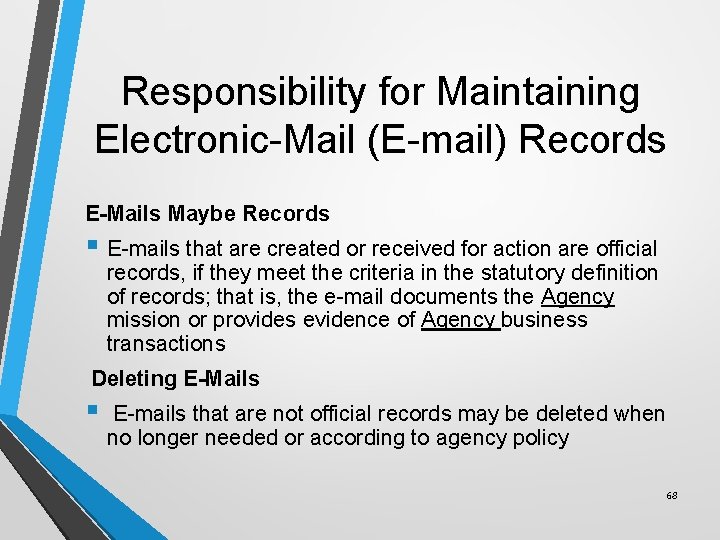 Responsibility for Maintaining Electronic-Mail (E-mail) Records

E-Mails Maybe Records

▪ E-mails that are created or received for action are official records, if they meet the criteria in the statutory definition of records; that is, the e-mail documents the Agency mission or provides evidence of Agency business transactions

Deleting E-Mails

▪ E-mails that are not official records may be deleted when no longer needed or according to agency policy

68